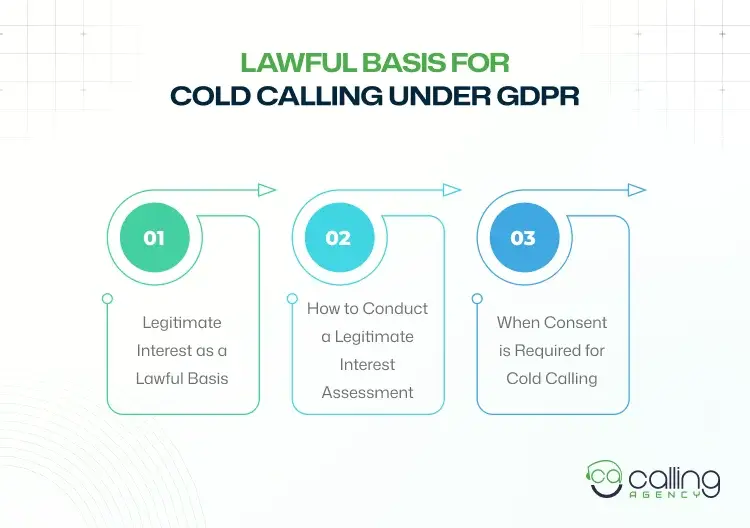 LAWFUL BASIS FOR
COLD CALLING UNDER GDPR

01

Legitimate Interest as a Lawful Basis

02

How to Conduct a Legitimate Interest Assessment

03

When Consent is Required for Cold Calling

ca calling
AGENCY